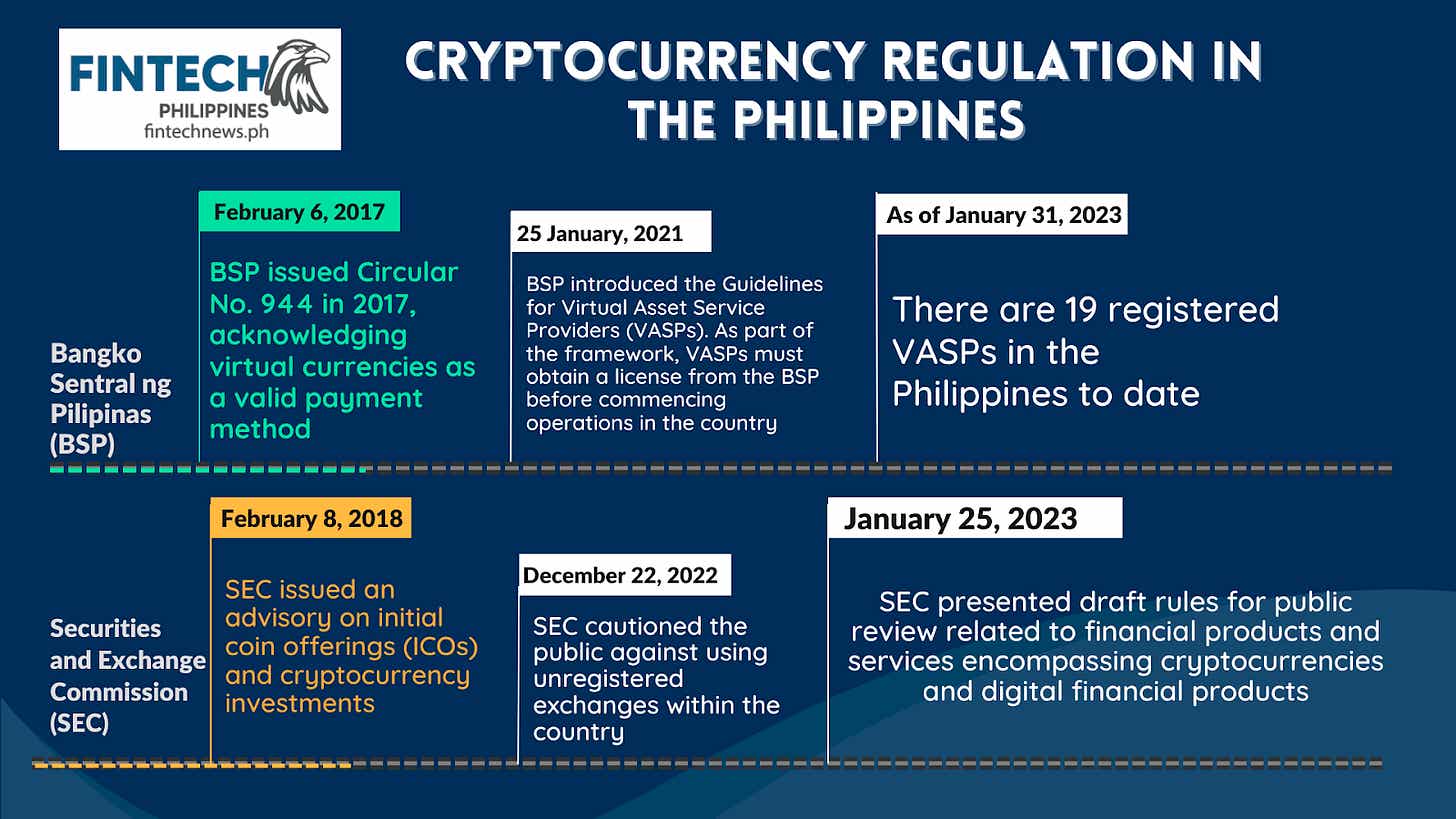 FINTECH PHILIPPINES fintechnews.ph

CRYPTOCURRENCY REGULATION IN THE PHILIPPINES

Bangko Sentral ng Pilipinas (BSP)

February 6, 2017

BSP issued Circular No. 944 in 2017, acknowledging virtual currencies as a valid payment method

25 January, 2021

BSP introduced the Guidelines for Virtual Asset Service Providers (VASPs). As part of the framework, VASPs must obtain a license from the BSP before commencing operations in the country

As of January 31, 2023

There are 19 registered VASPs in the Philippines to date

Securities and Exchange Commission (SEC)

February 8, 2018

SEC issued an advisory on initial coin offerings (ICOs) and cryptocurrency investments

December 22, 2022

SEC cautioned the public against using unregistered exchanges within the country

January 25, 2023

SEC presented draft rules for public review related to financial products and services encompassing cryptocurrencies and digital financial products